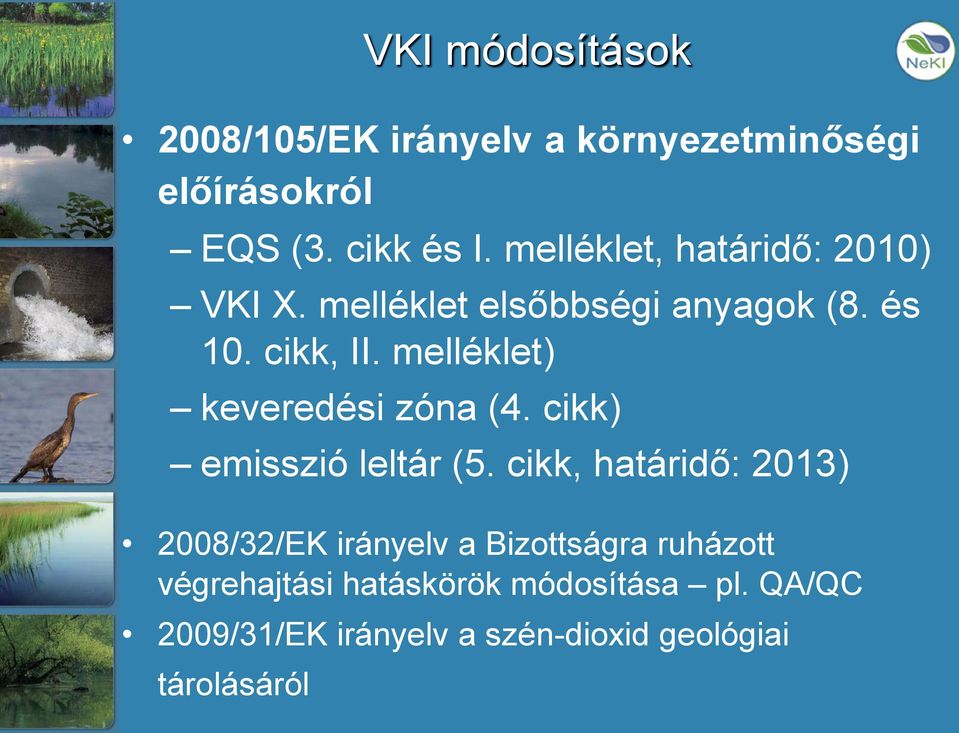 VKI módosítások

NeKI

• 2008/105/EK irányelv a környezetminőségi előírásokról
– EQS (3. cikk és I. melléklet, határidő: 2010)
– VKI X. melléklet elsőbbségi anyagok (8. és 10. cikk, II. melléklet)
– keveredési zóna (4. cikk)
– emisszió leltár (5. cikk, határidő: 2013)

• 2008/32/EK irányelv a Bizottságra ruházott végrehajtási hatáskörök módosítása – pl. QA/QC
• 2009/31/EK irányelv a szén-dioxid geológiai tárolásáról